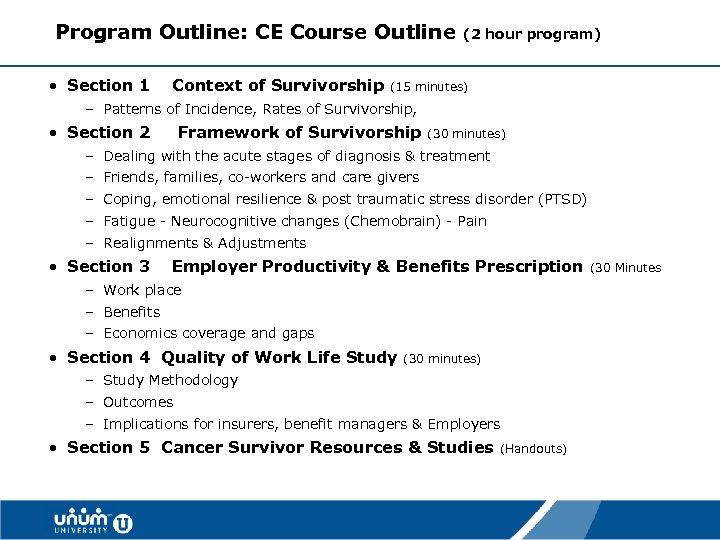 Program Outline: CE Course Outline (2 hour program)

• Section 1 Context of Survivorship (15 minutes)
– Patterns of Incidence, Rates of Survivorship,

• Section 2 Framework of Survivorship (30 minutes)
– Dealing with the acute stages of diagnosis & treatment
– Friends, families, co-workers and care givers
– Coping, emotional resilience & post traumatic stress disorder (PTSD)
– Fatigue - Neurocognitive changes (Chemobrain) - Pain
– Realignments & Adjustments

• Section 3 Employer Productivity & Benefits Prescription (30 Minutes
– Work place
– Benefits
– Economics coverage and gaps

• Section 4 Quality of Work Life Study (30 minutes)
– Study Methodology
– Outcomes
– Implications for insurers, benefit managers & Employers

• Section 5 Cancer Survivor Resources & Studies (Handouts)

unum UNIVERSITY U